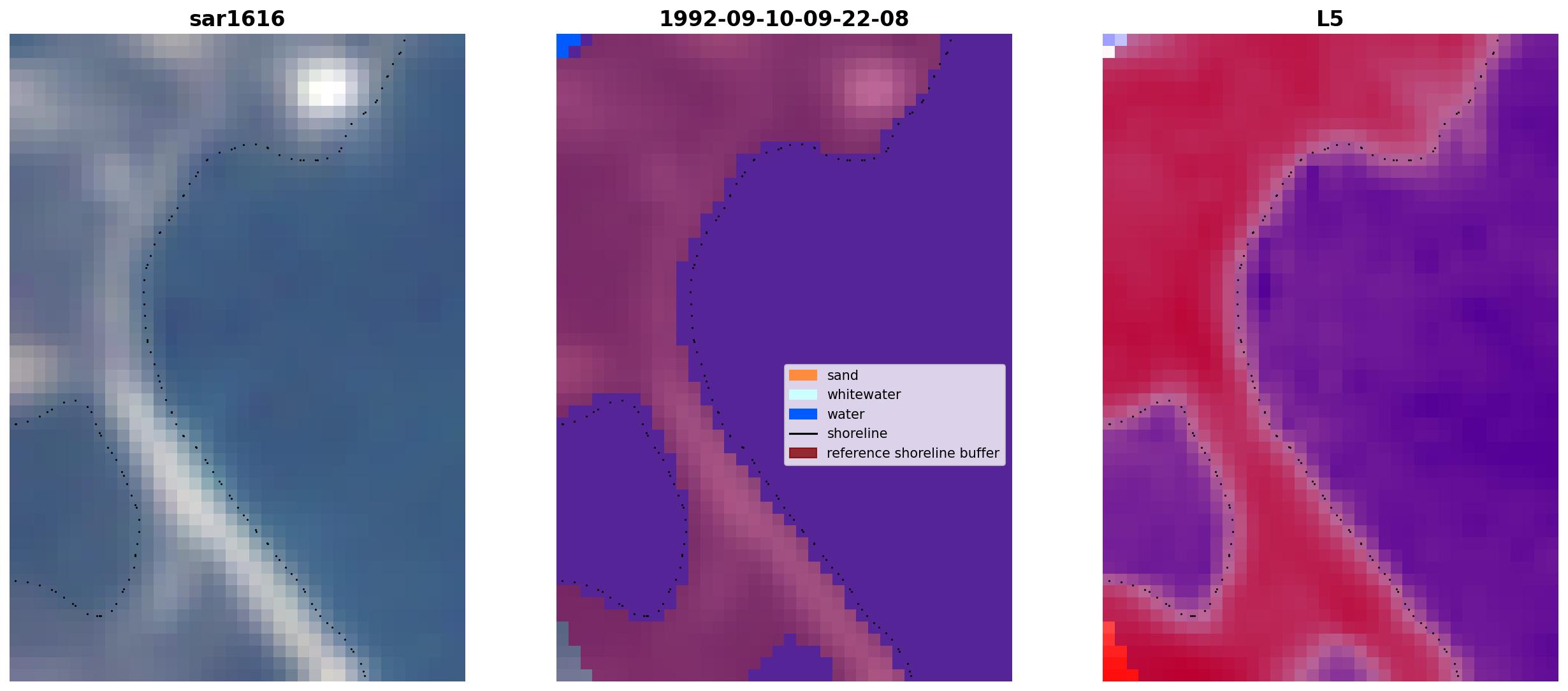 sar1616

1992-09-10-09-22-08

sand
whitewater
water
shoreline
reference shoreline buffer

L5